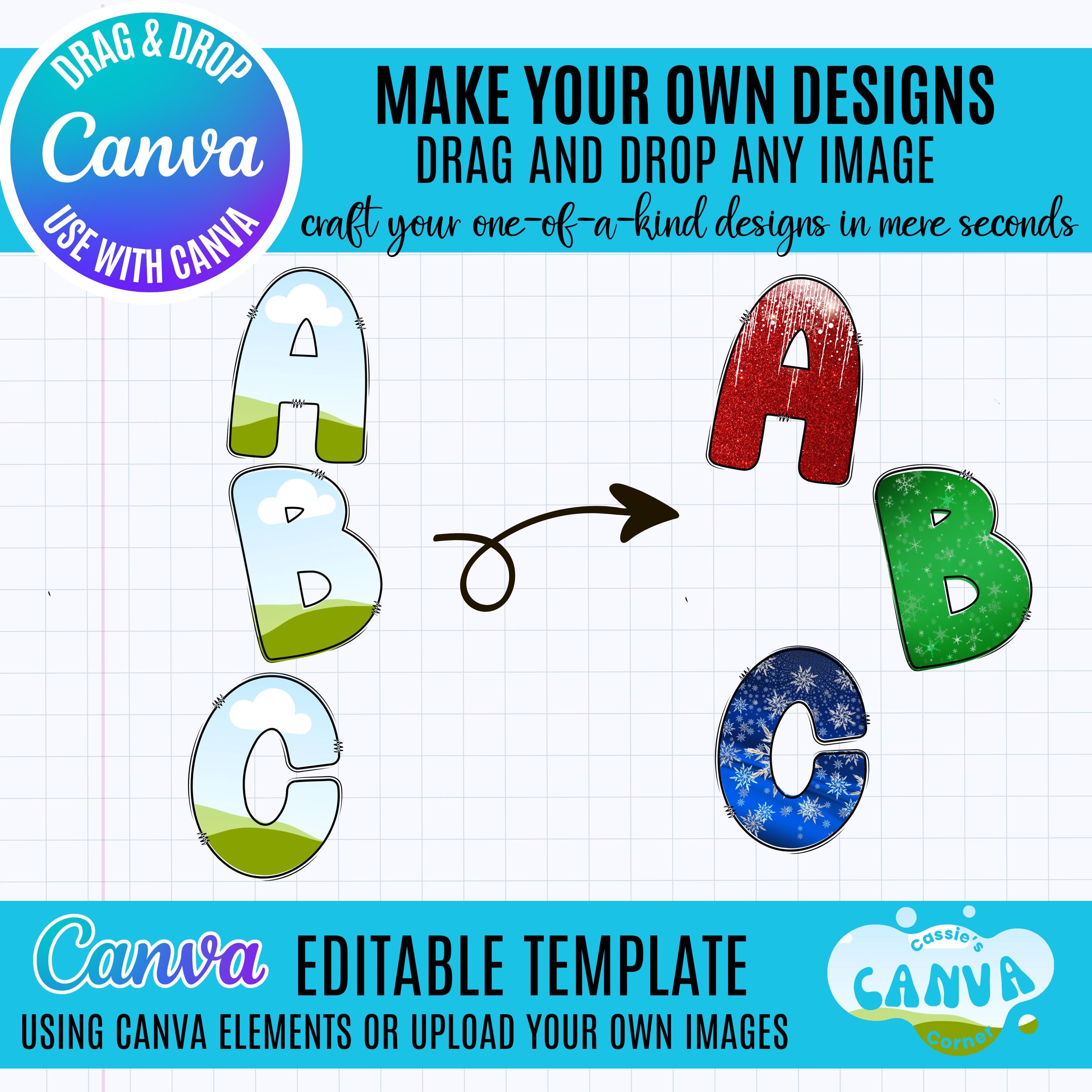 DRAG & DROP
Canva
USE WITH CANVA

MAKE YOUR OWN DESIGNS
DRAG AND DROP ANY IMAGE
craft your one-of-a-kind designs in mere seconds

A
B
C

A
B
C

Canva EDITABLE TEMPLATE
USING CANVA ELEMENTS OR UPLOAD YOUR OWN IMAGES

Cassie's
CANVA
Corner